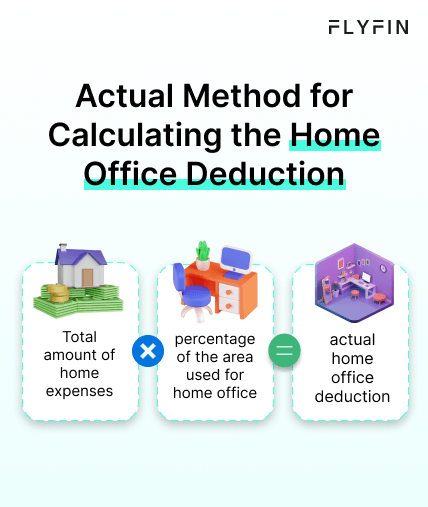 FLYFIN

Actual Method for Calculating the Home Office Deduction

Total amount of home expenses

×

percentage of the area used for home office

=

actual home office deduction